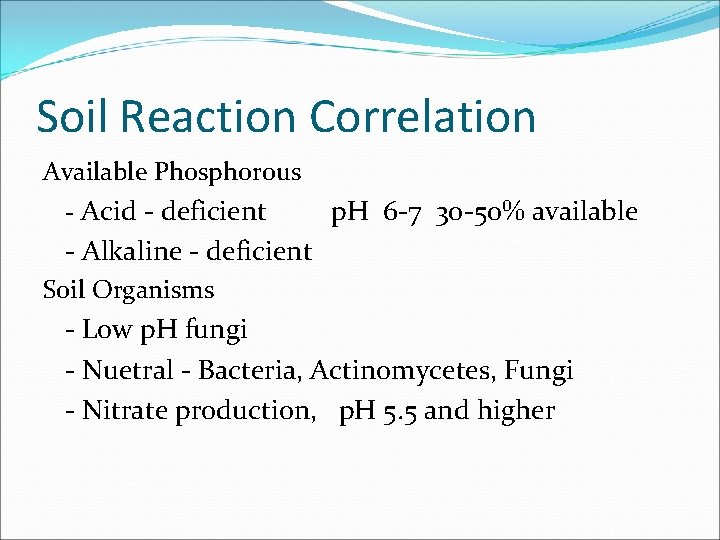 Soil Reaction Correlation

Available Phosphorous

- Acid - deficient pH 6-7 30-50% available

- Alkaline - deficient

Soil Organisms

- Low pH fungi

- Nuetral - Bacteria, Actinomycetes, Fungi

- Nitrate production, pH 5.5 and higher